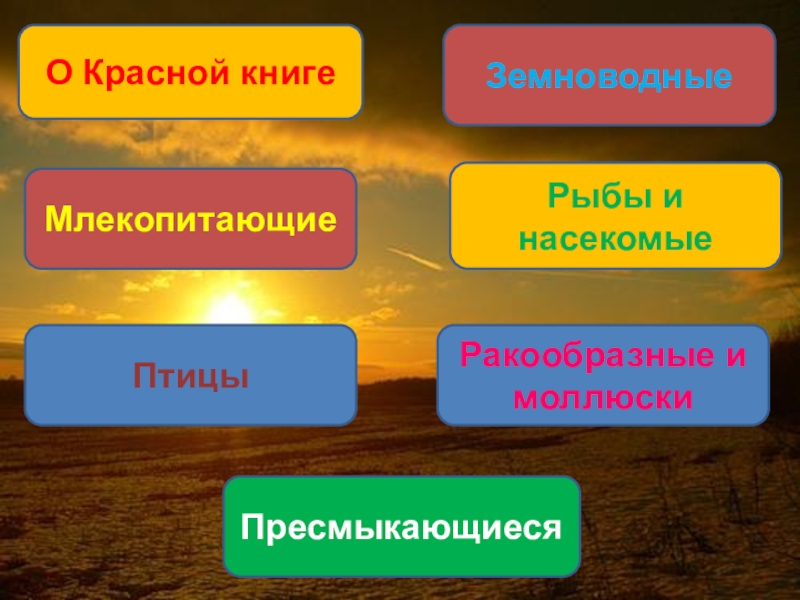 О Красной книге

Земноводные

Млекопитающие

Рыбы и насекомые

Птицы

Ракообразные и моллюски

Пресмыкающиеся